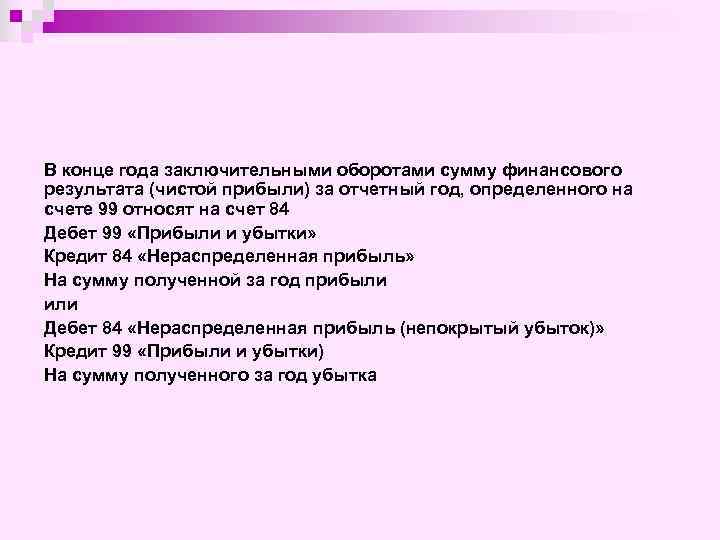 В конце года заключительными оборотами сумму финансового результата (чистой прибыли) за отчетный год, определенного на счете 99 относят на счет 84

Дебет 99 «Прибыли и убытки»

Кредит 84 «Нераспределенная прибыль»

На сумму полученной за год прибыли

или

Дебет 84 «Нераспределенная прибыль (непокрытый убыток)»

Кредит 99 «Прибыли и убытки)

На сумму полученного за год убытка